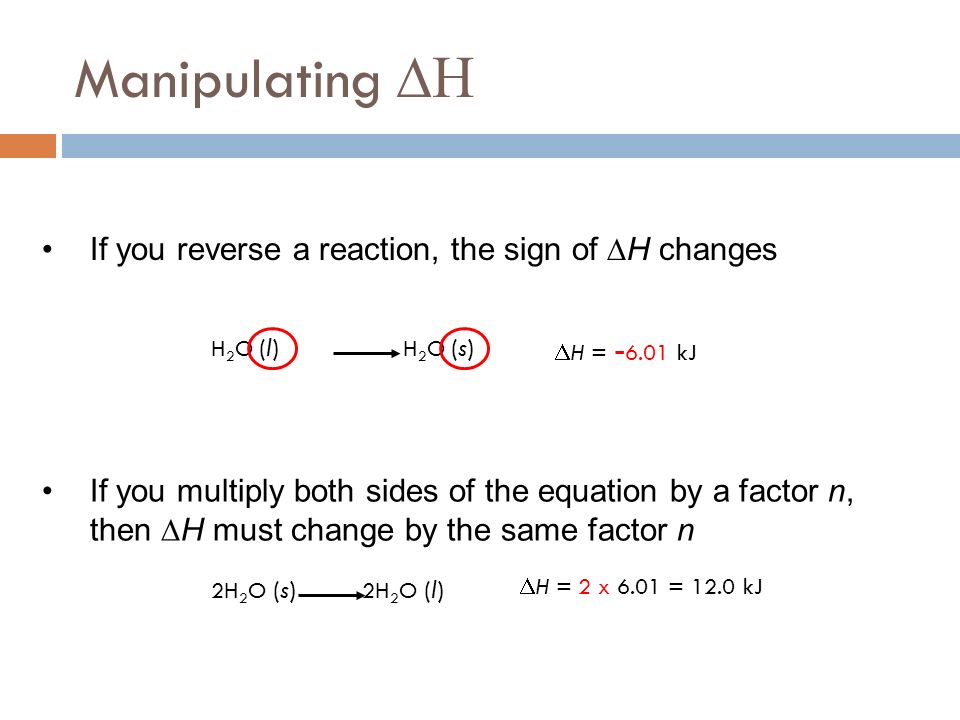 Manipulating $\Delta H$

• If you reverse a reaction, the sign of $\Delta H$ changes

$H_2O\ (l) \longrightarrow H_2O\ (s)$ $\Delta H = -6.01$ kJ

• If you multiply both sides of the equation by a factor $n$, then $\Delta H$ must change by the same factor $n$

$2H_2O\ (s) \longrightarrow 2H_2O\ (l)$ $\Delta H = 2 \times 6.01 = 12.0$ kJ